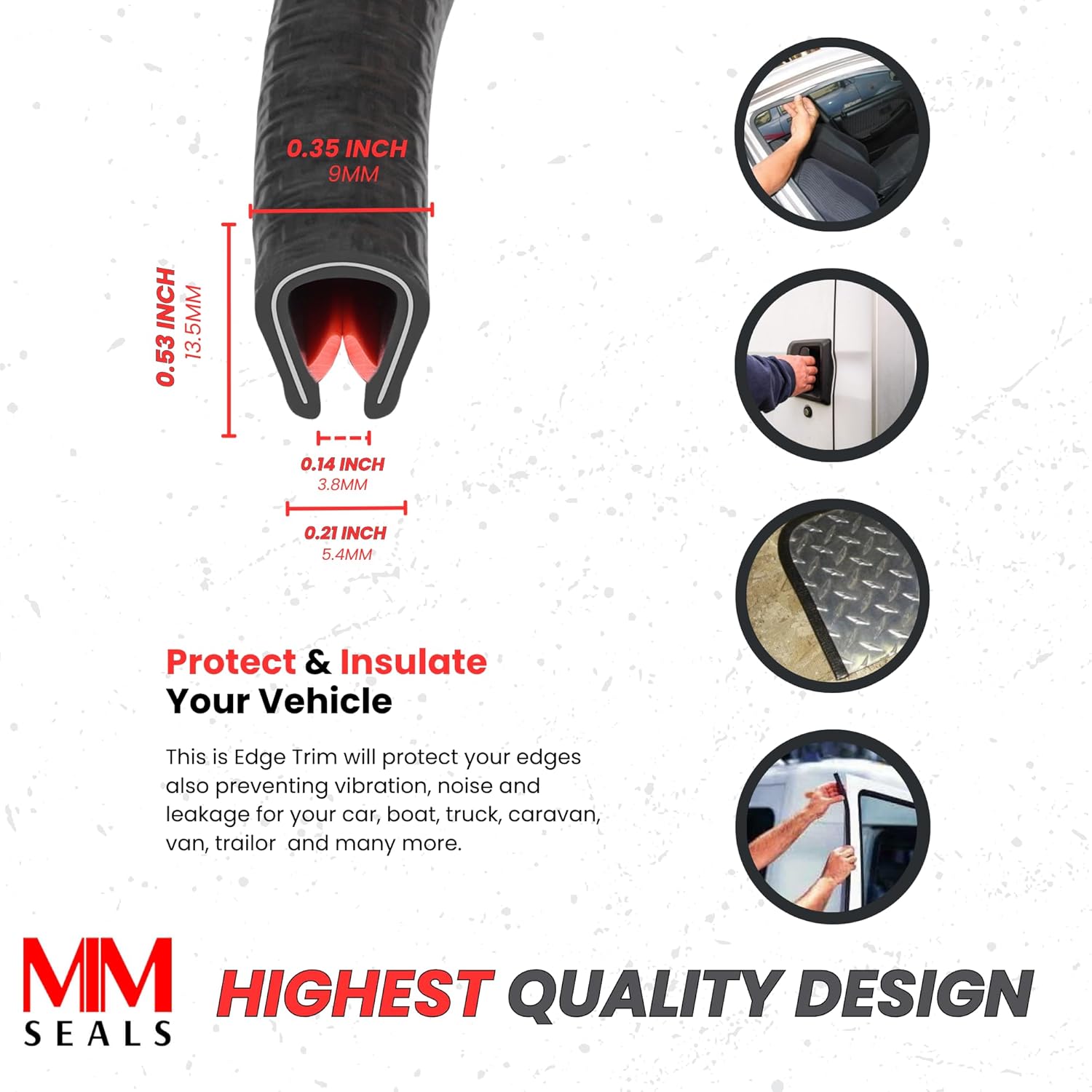 0.35 INCH
9MM

0.53 INCH
13.5MM

0.14 INCH
3.8MM

0.21 INCH
5.4MM

Protect & Insulate Your Vehicle

This is Edge Trim will protect your edges also preventing vibration, noise and leakage for your car, boat, truck, caravan, van, trailor and many more.

MM SEALS

HIGHEST QUALITY DESIGN